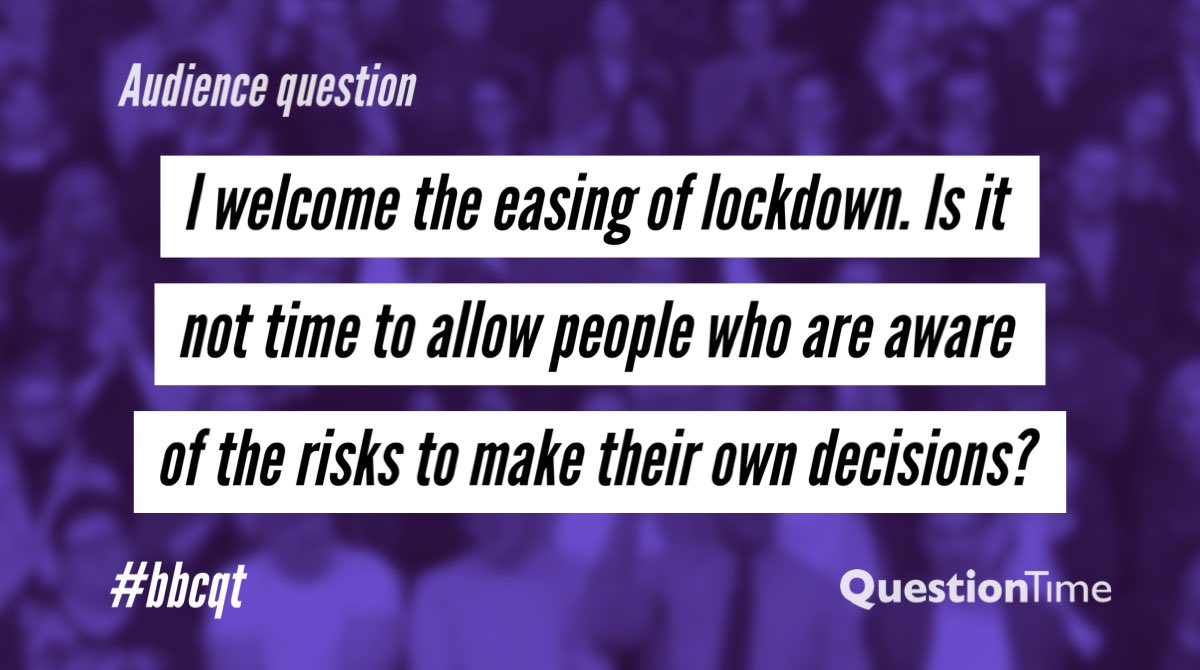 Audience question

I welcome the easing of lockdown. Is it not time to allow people who are aware of the risks to make their own decisions?

#bbcqt

QuestionTime